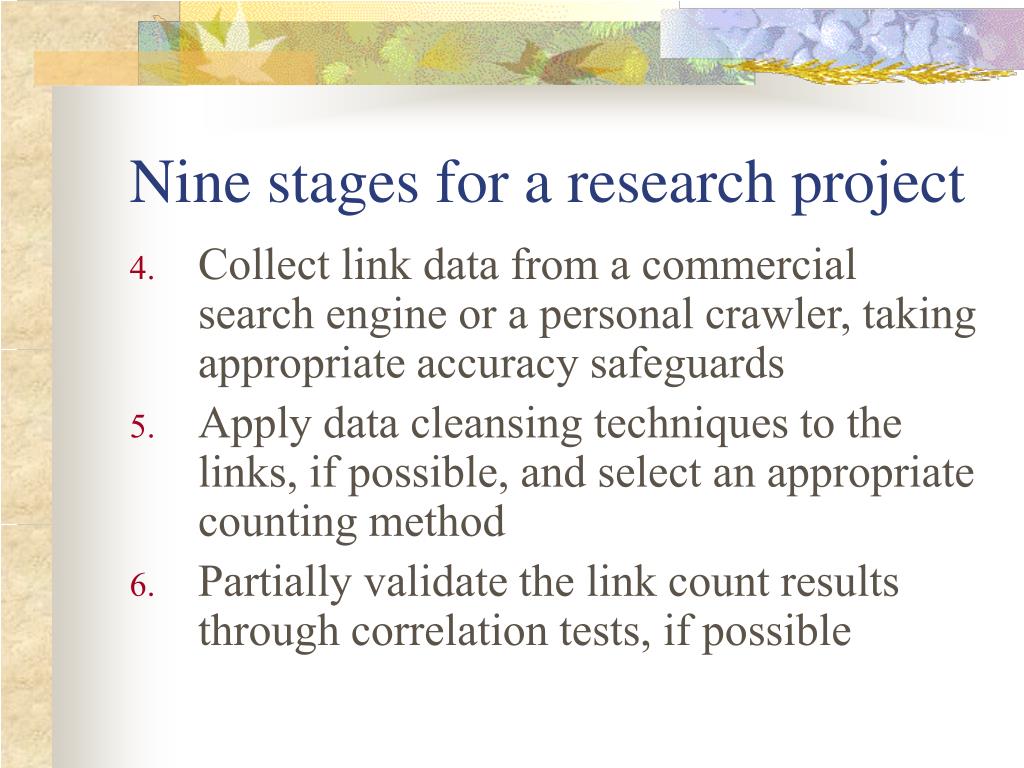 Nine stages for a research project

4. Collect link data from a commercial search engine or a personal crawler, taking appropriate accuracy safeguards
5. Apply data cleansing techniques to the links, if possible, and select an appropriate counting method
6. Partially validate the link count results through correlation tests, if possible